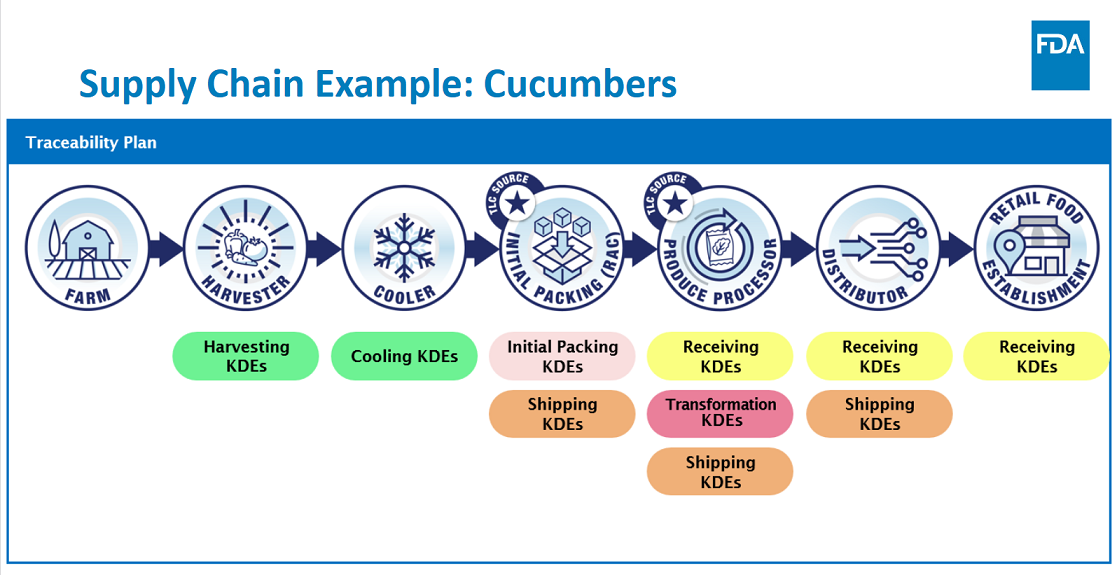 FDA

Supply Chain Example: Cucumbers

Traceability Plan

FARM

HARVESTER

COOLER

TLC SOURCE
INITIAL PACKING (RAC)

TLC SOURCE
PRODUCE PROCESSOR

DISTRIBUTOR

RETAIL FOOD ESTABLISHMENT

Harvesting KDEs

Cooling KDEs

Initial Packing KDEs

Shipping KDEs

Receiving KDEs

Transformation KDEs

Shipping KDEs

Receiving KDEs

Shipping KDEs

Receiving KDEs